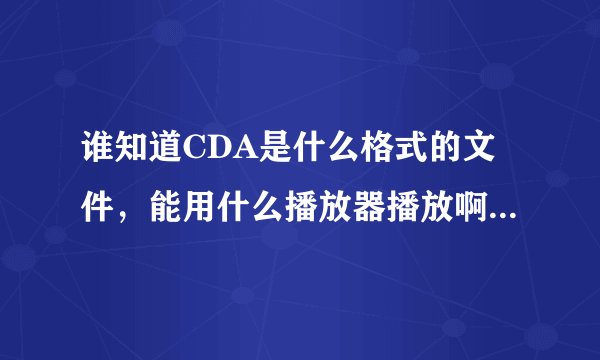 谁知道CDA是什么格式的文件，能用什么播放器播放啊...